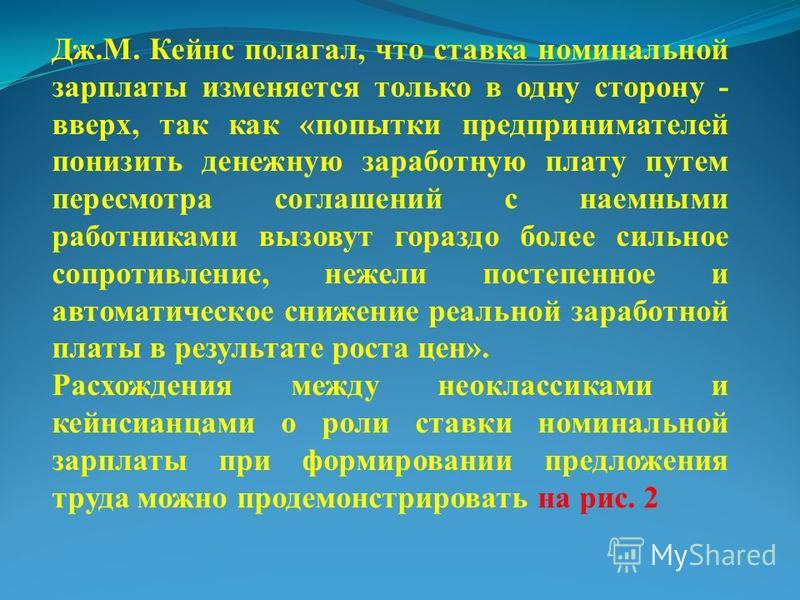 Дж.М. Кейнс полагал, что ставка номинальной зарплаты изменяется только в одну сторону - вверх, так как «попытки предпринимателей понизить денежную заработную плату путем пересмотра соглашений с наемными работниками вызовут гораздо более сильное сопротивление, нежели постепенное и автоматическое снижение реальной заработной платы в результате роста цен».

Расхождения между неоклассиками и кейнсианцами о роли ставки номинальной зарплаты при формировании предложения труда можно продемонстрировать на рис. 2

MyShared